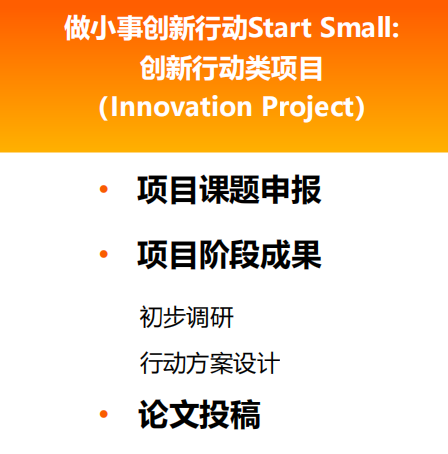 做小事创新行动Start Small:
创新行动类项目
(Innovation Project)

• 项目课题申报

• 项目阶段成果

初步调研

行动方案设计

• 论文投稿